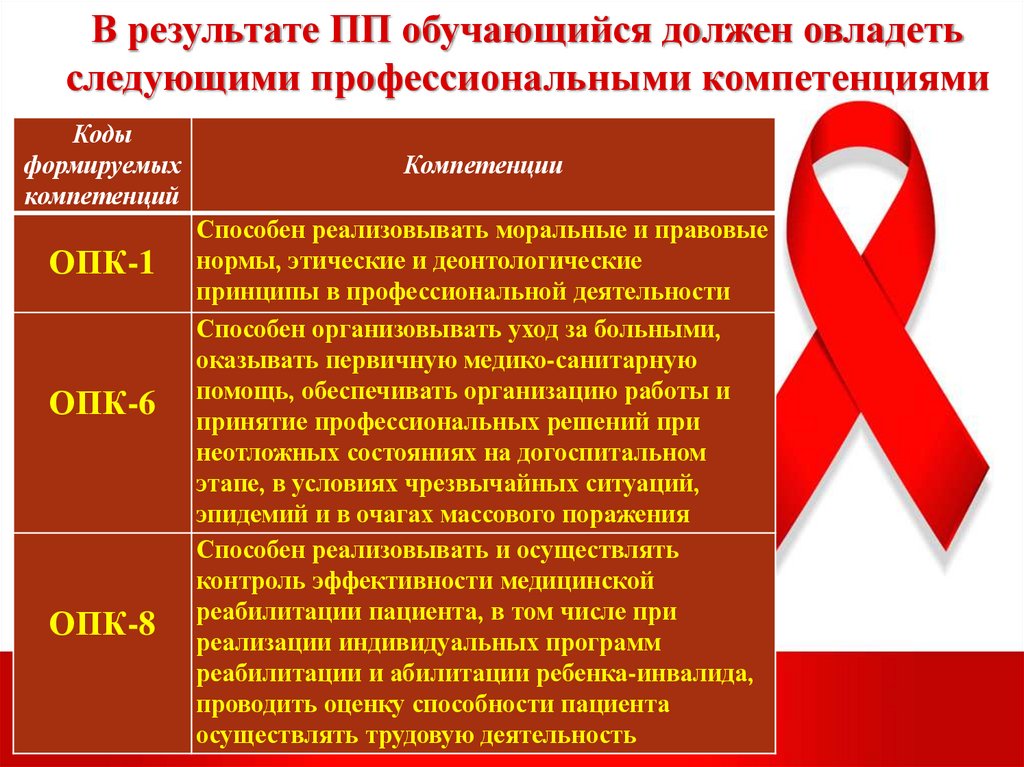 В результате ПП обучающийся должен овладеть следующими профессиональными компетенциями

| Коды формируемых компетенций | Компетенции |
|---|---|
| ОПК-1 | Способен реализовывать моральные и правовые нормы, этические и деонтологические принципы в профессиональной деятельности |
| ОПК-6 | Способен организовывать уход за больными, оказывать первичную медико-санитарную помощь, обеспечивать организацию работы и принятие профессиональных решений при неотложных состояниях на догоспитальном этапе, в условиях чрезвычайных ситуаций, эпидемий и в очагах массового поражения |
| ОПК-8 | Способен реализовывать и осуществлять контроль эффективности медицинской реабилитации пациента, в том числе при реализации индивидуальных программ реабилитации и абилитации ребенка-инвалида, проводить оценку способности пациента осуществлять трудовую деятельность |